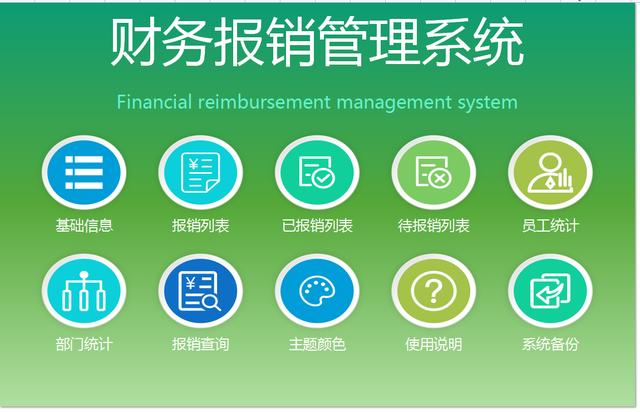 财务报销管理系统

Financial reimbursement management system

基础信息

报销列表

已报销列表

待报销列表

员工统计

部门统计

报销查询

主题颜色

使用说明

系统备份